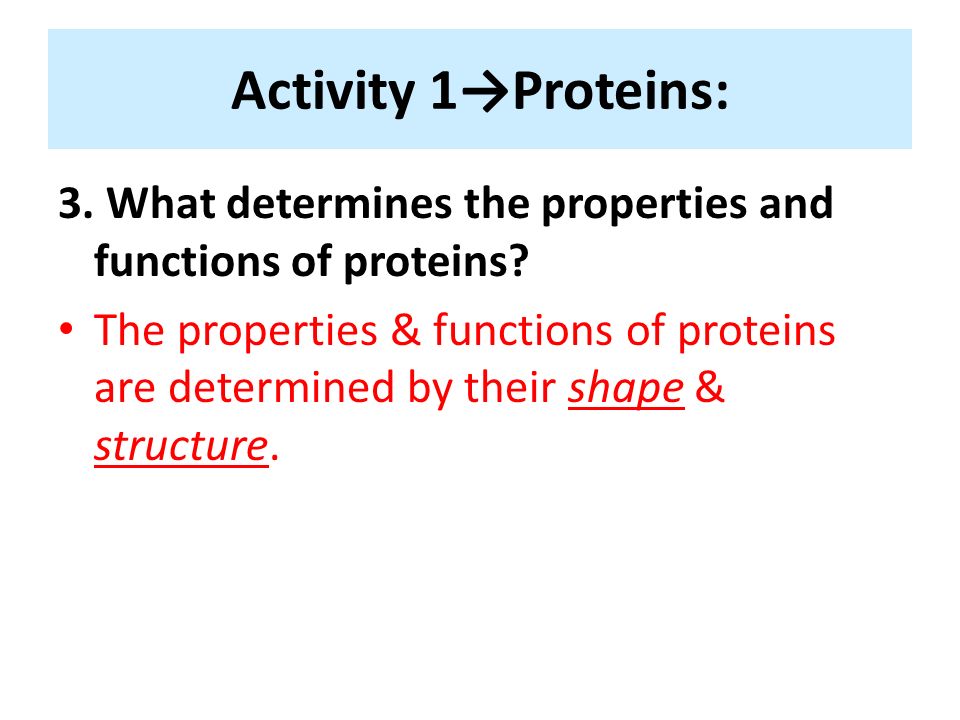 Activity 1→Proteins:

3. What determines the properties and functions of proteins?

• The properties & functions of proteins are determined by their shape & structure.